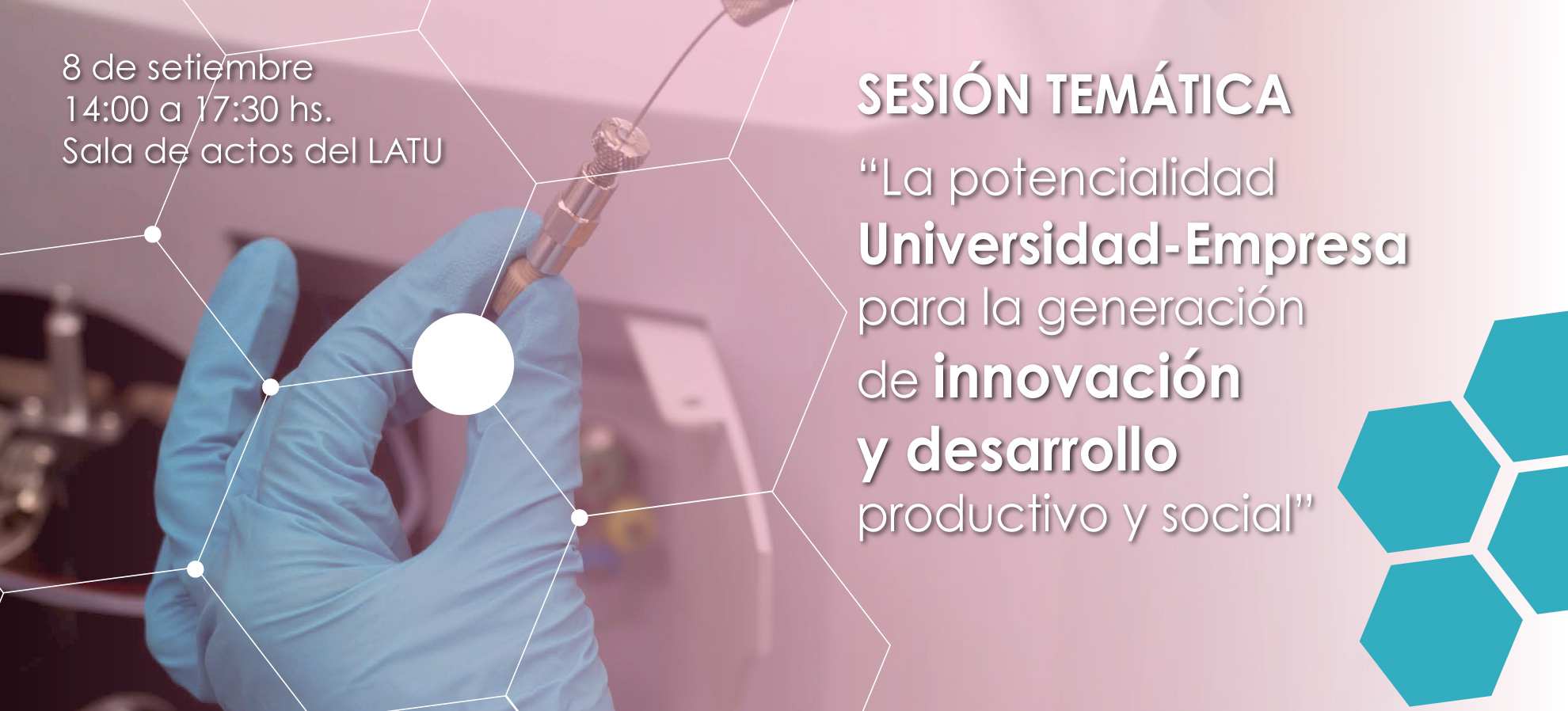 8 de setiembre
14:00 a 17:30 hs.
Sala de actos del LATU

SESIÓN TEMÁTICA

“La potencialidad Universidad-Empresa para la generación de innovación y desarrollo productivo y social”